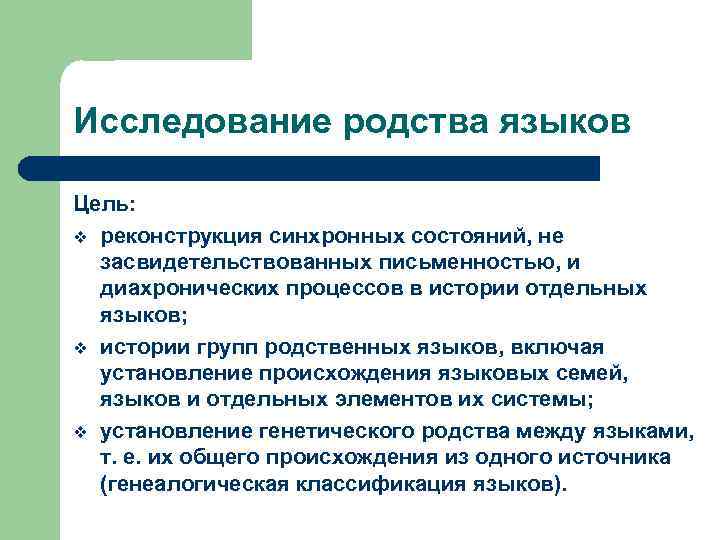 Исследование родства языков

Цель:

❖ реконструкция синхронных состояний, не засвидетельствованных письменностью, и диахронических процессов в истории отдельных языков;

❖ истории групп родственных языков, включая установление происхождения языковых семей, языков и отдельных элементов их системы;

❖ установление генетического родства между языками, т. е. их общего происхождения из одного источника (генеалогическая классификация языков).